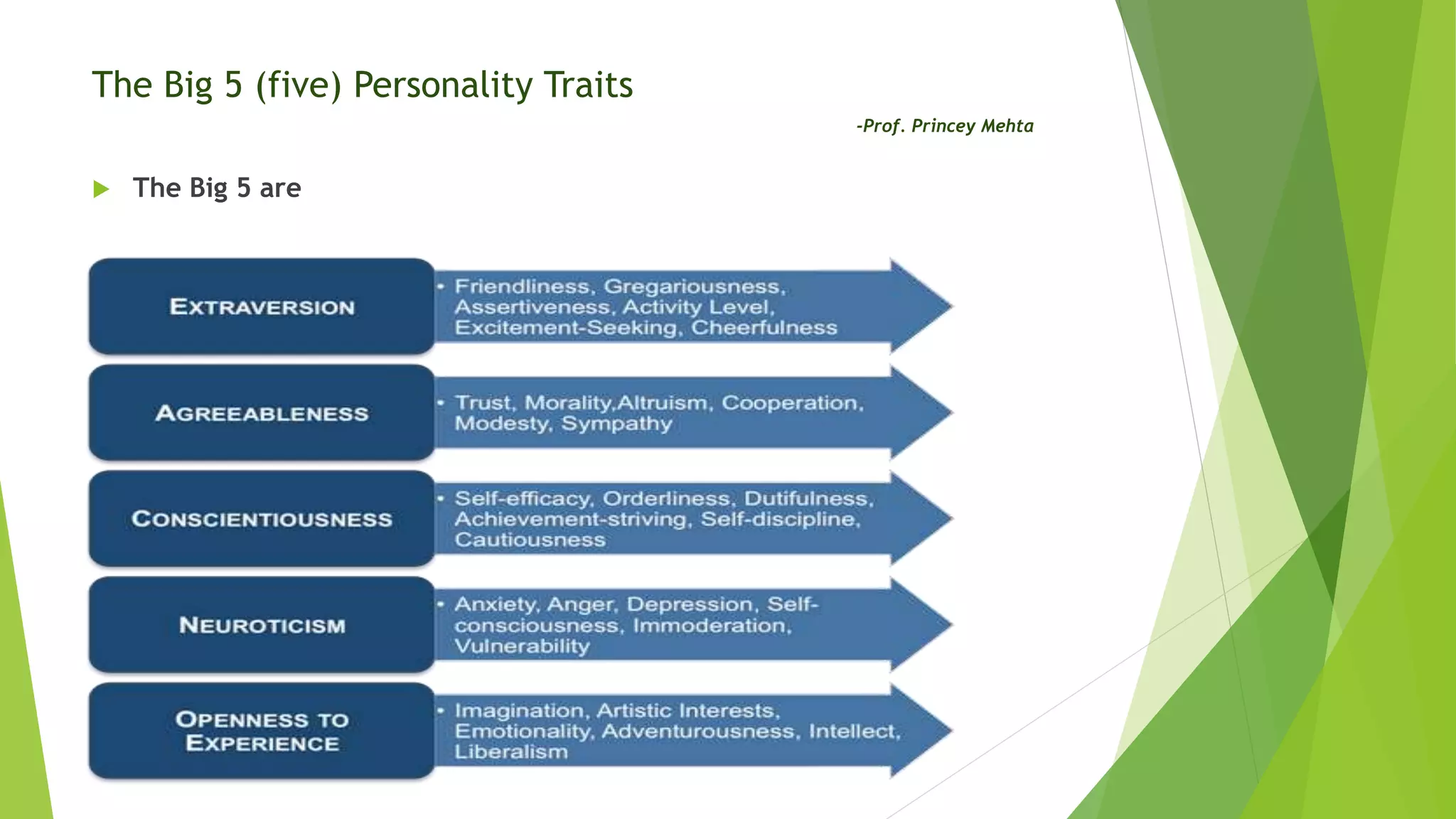 The Big 5 (five) Personality Traits

-Prof. Princey Mehta

The Big 5 are

EXTRAVERSION

• Friendliness, Gregariousness, Assertiveness, Activity Level, Excitement-Seeking, Cheerfulness

AGREEABLENESS

• Trust, Morality,Altruism, Cooperation, Modesty, Sympathy

CONSCIENTIOUSNESS

• Self-efficacy, Orderliness, Dutifulness, Achievement-striving, Self-discipline, Cautiousness

NEUROTICISM

• Anxiety, Anger, Depression, Self-consciousness, Immoderation, Vulnerability

OPENNESS TO EXPERIENCE

• Imagination, Artistic Interests, Emotionality, Adventurousness, Intellect, Liberalism